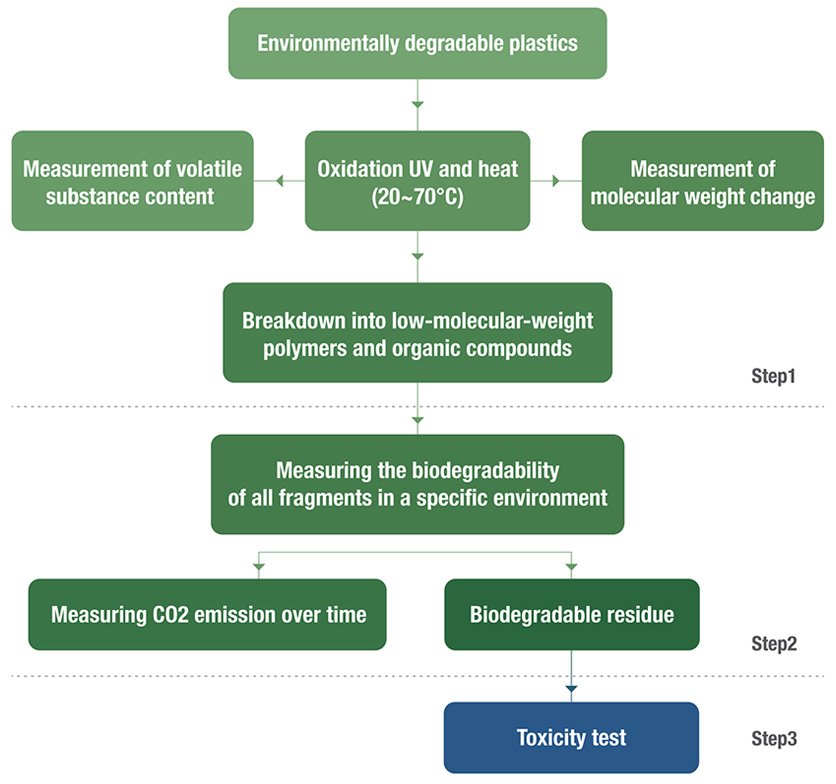 Environmentally degradable plastics

Measurement of volatile substance content

Oxidation UV and heat (20~70°C)

Measurement of molecular weight change

Breakdown into low-molecular-weight polymers and organic compounds

Step1

Measuring the biodegradability of all fragments in a specific environment

Measuring CO2 emission over time

Biodegradable residue

Step2

Toxicity test

Step3